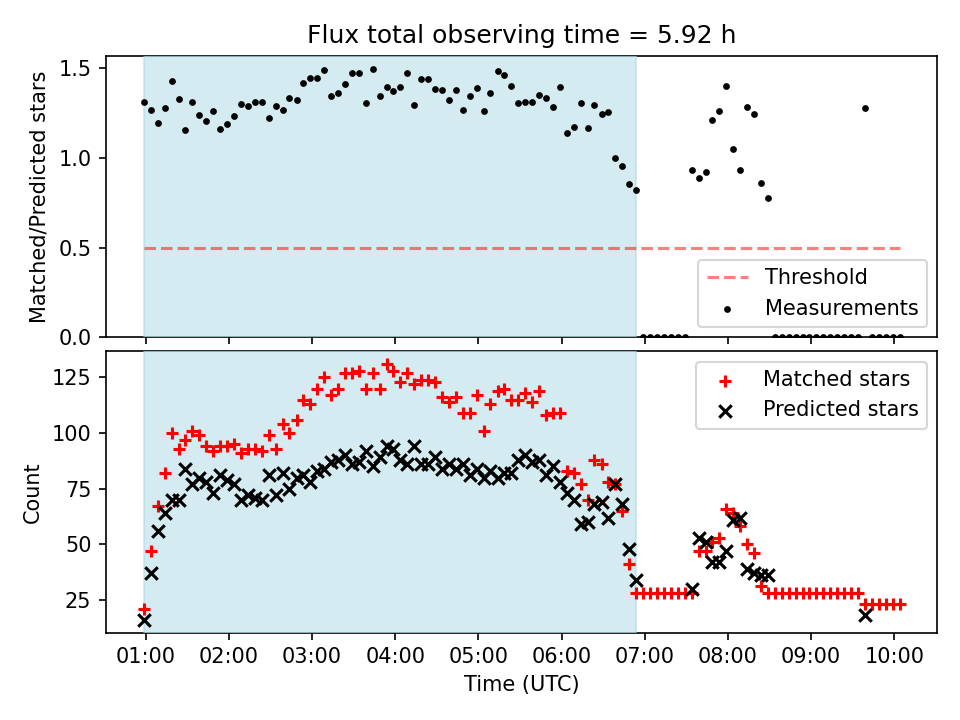 Flux total observing time = 5.92 h

Matched/Predicted stars

1.5
1.0
0.5
0.0

Threshold
Measurements

Count

125
100
75
50
25

Matched stars
Predicted stars

01:00 02:00 03:00 04:00 05:00 06:00 07:00 08:00 09:00 10:00

Time (UTC)